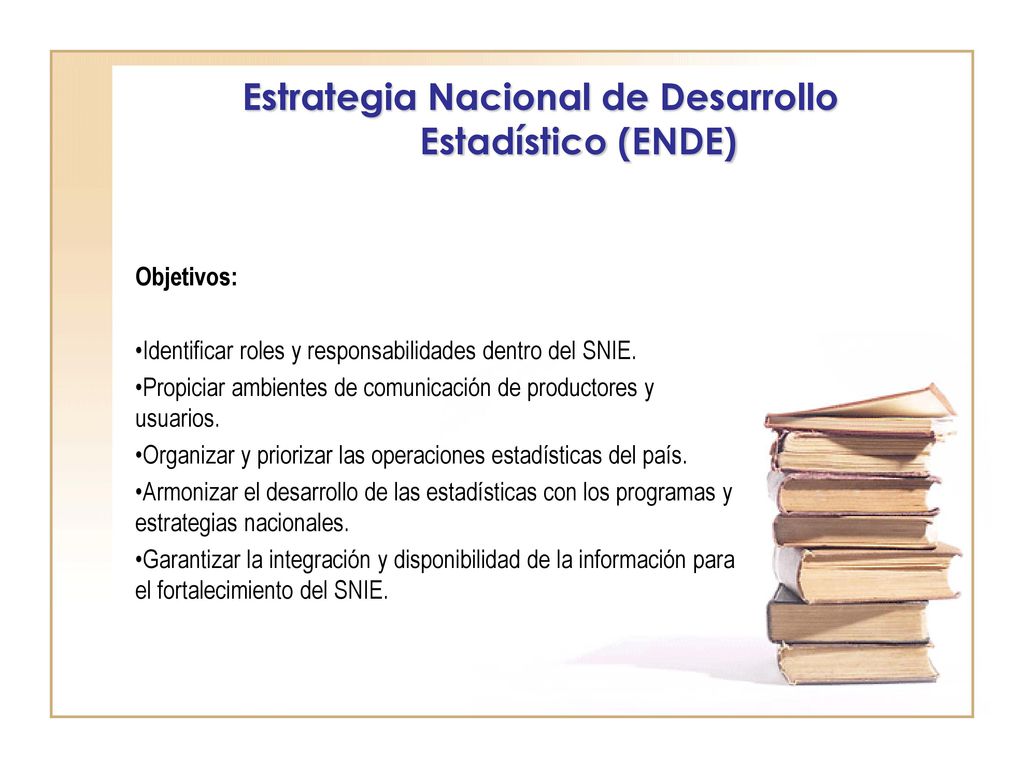 Estrategia Nacional de Desarrollo Estadístico (ENDE)

Objetivos:

•Identificar roles y responsabilidades dentro del SNIE.

•Propiciar ambientes de comunicación de productores y usuarios.

•Organizar y priorizar las operaciones estadísticas del país.

•Armonizar el desarrollo de las estadísticas con los programas y estrategias nacionales.

•Garantizar la integración y disponibilidad de la información para el fortalecimiento del SNIE.